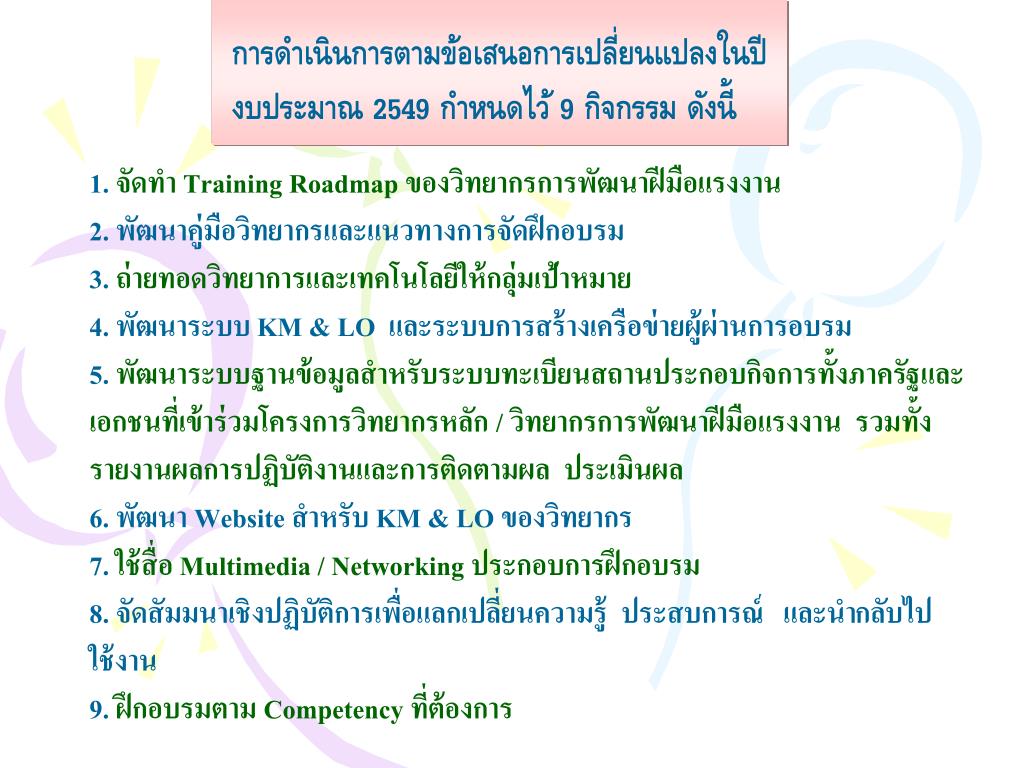 การดำเนินการตามข้อเสนอการเปลี่ยนแปลงในปีงบประมาณ 2549 กำหนดไว้ 9 กิจกรรม ดังนี้

1. จัดทำ Training Roadmap ของวิทยากรการพัฒนาฝีมือแรงงาน
2. พัฒนาคู่มือวิทยากรและแนวทางการจัดฝึกอบรม
3. ถ่ายทอดวิทยาการและเทคโนโลยีให้กลุ่มเป้าหมาย
4. พัฒนาระบบ KM & LO และระบบการสร้างเครือข่ายผู้ผ่านการอบรม
5. พัฒนาระบบฐานข้อมูลสำหรับระบบทะเบียนสถานประกอบกิจการทั้งภาครัฐและเอกชนที่เข้าร่วมโครงการวิทยากรหลัก / วิทยากรการพัฒนาฝีมือแรงงาน รวมทั้งรายงานผลการปฏิบัติงานและการติดตามผล ประเมินผล
6. พัฒนา Website สำหรับ KM & LO ของวิทยากร
7. ใช้สื่อ Multimedia / Networking ประกอบการฝึกอบรม
8. จัดสัมมนาเชิงปฏิบัติการเพื่อแลกเปลี่ยนความรู้ ประสบการณ์ และนำกลับไปใช้งาน
9. ฝึกอบรมตาม Competency ที่ต้องการ